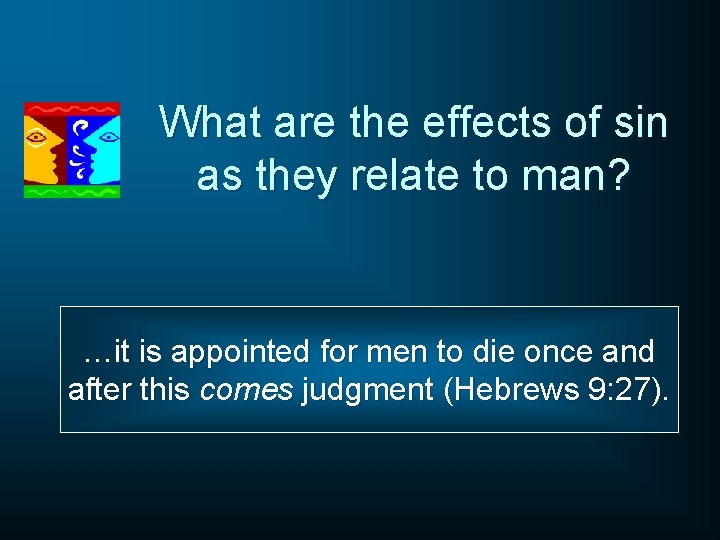 What are the effects of sin as they relate to man?

…it is appointed for men to die once and after this comes judgment (Hebrews 9:27).